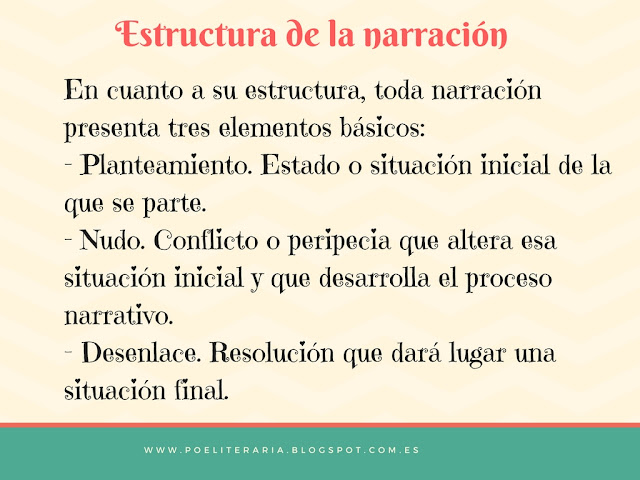 Estructura de la narración

En cuanto a su estructura, toda narración presenta tres elementos básicos:
- Planteamiento. Estado o situación inicial de la que se parte.
- Nudo. Conflicto o peripecia que altera esa situación inicial y que desarrolla el proceso narrativo.
- Desenlace. Resolución que dará lugar una situación final.

WWW.POELITERARIA.BLOGSPOT.COM.ES